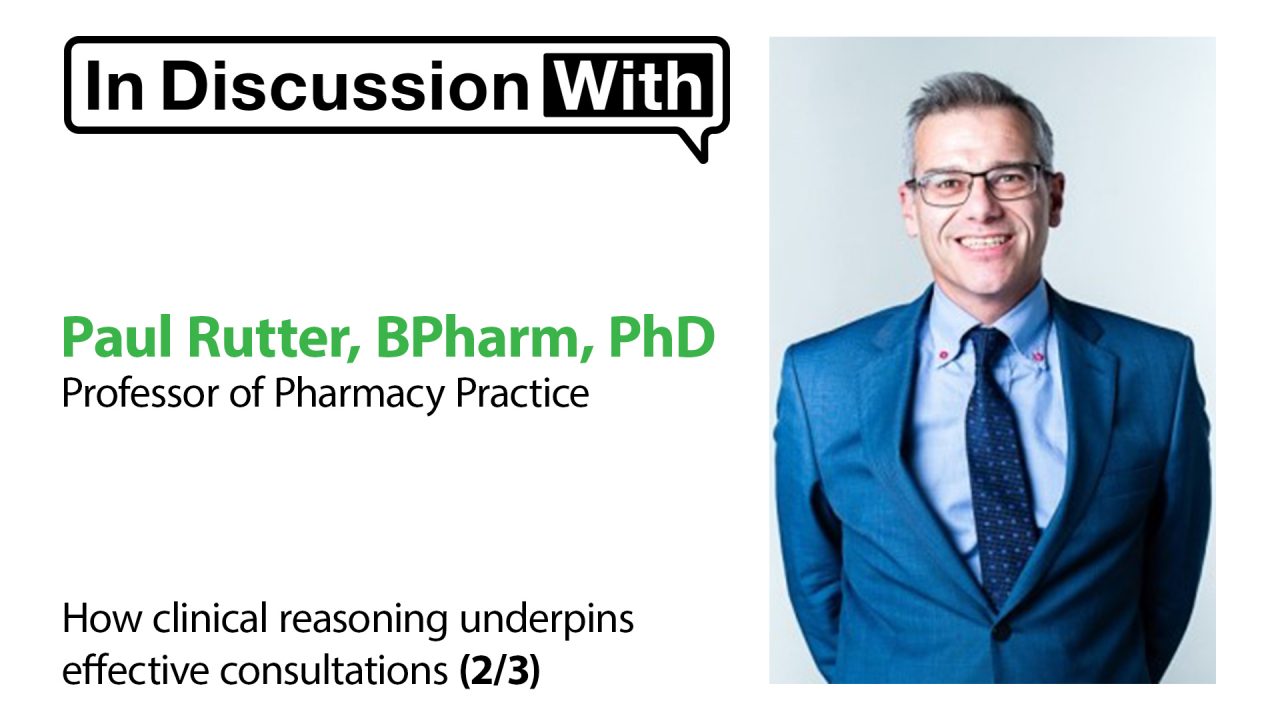 In Discussion With

Paul Rutter, BPharm, PhD
Professor of Pharmacy Practice

How clinical reasoning underpins effective consultations (2/3)